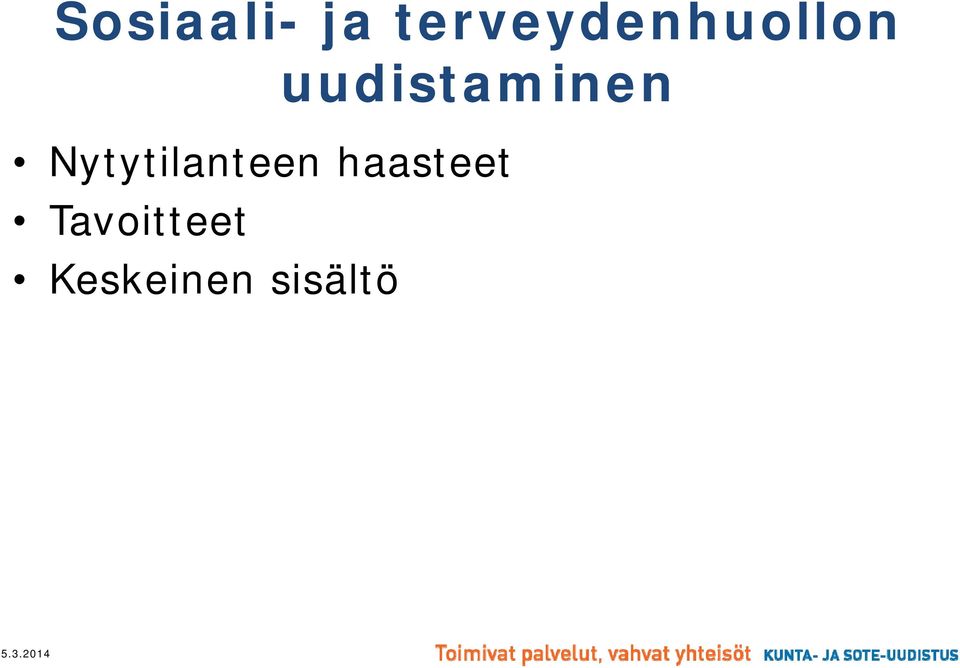 Sosiaali- ja terveydenhuollon uudistaminen

• Nytytilanteen haasteet
• Tavoitteet
• Keskeinen sisältö

5.3.2014

Toimivat palvelut, vahvat yhteisöt KUNTA- JA SOTE-UUDISTUS